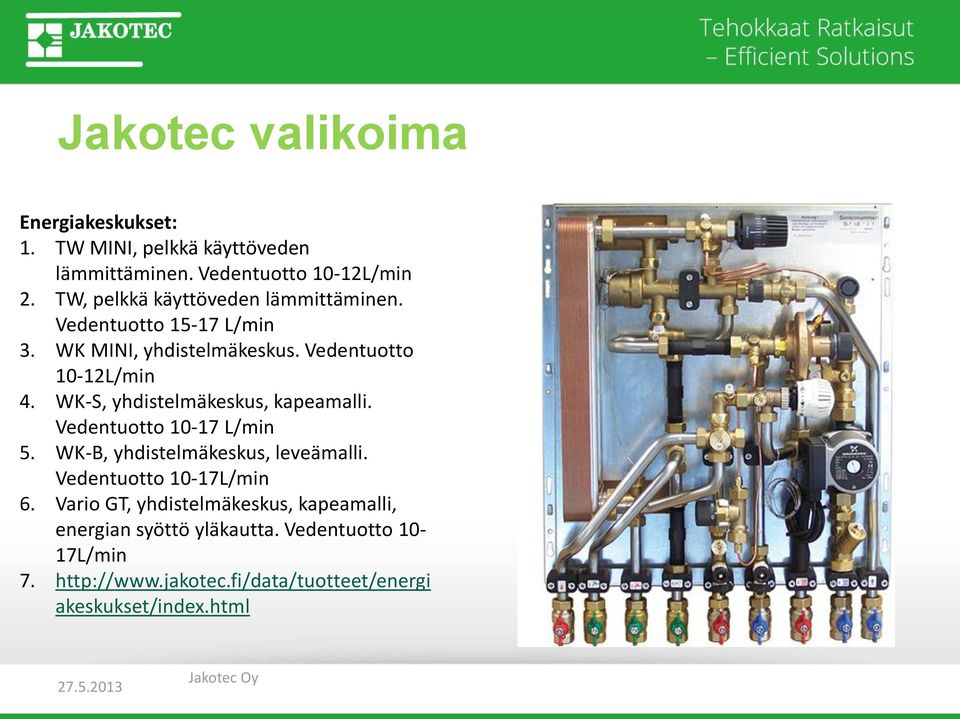 JAKOTEC

Tehokkaat Ratkaisut
– Efficient Solutions

Jakotec valikoima

Energiakeskukset:
1. TW MINI, pelkkä käyttöveden lämmittäminen. Vedentuotto 10-12L/min
2. TW, pelkkä käyttöveden lämmittäminen. Vedentuotto 15-17 L/min
3. WK MINI, yhdistelmäkeskus. Vedentuotto 10-12L/min
4. WK-S, yhdistelmäkeskus, kapeamalli. Vedentuotto 10-17 L/min
5. WK-B, yhdistelmäkeskus, leveämalli. Vedentuotto 10-17L/min
6. Vario GT, yhdistelmäkeskus, kapeamalli, energian syöttö yläkautta. Vedentuotto 10-17L/min
7. http://www.jakotec.fi/data/tuotteet/energiakeskukset/index.html

27.5.2013

Jakotec Oy